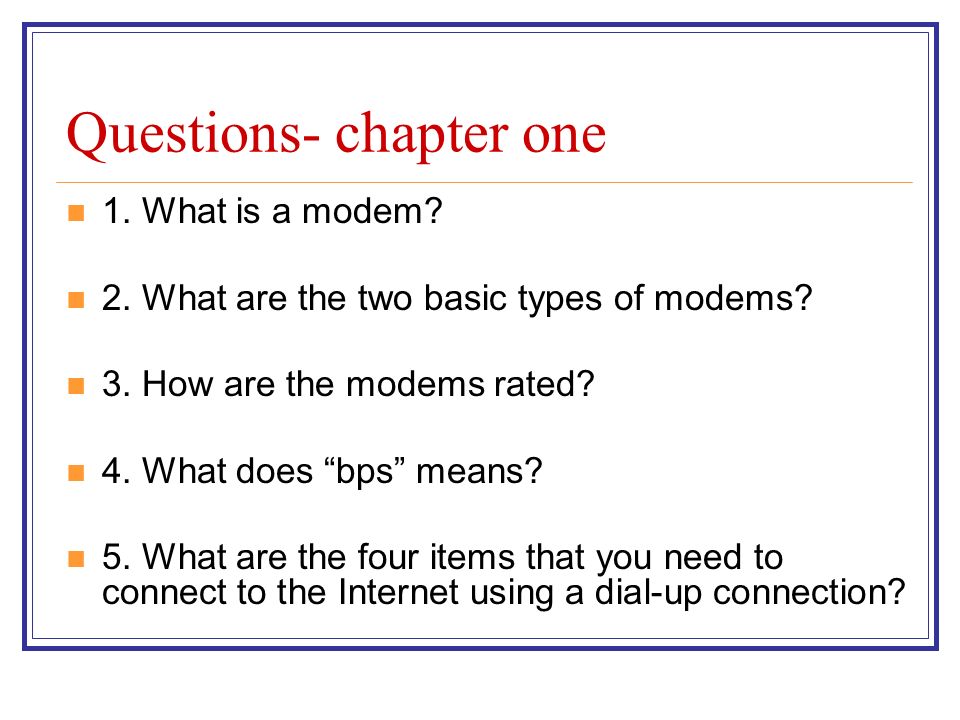 Questions- chapter one

1. What is a modem?

2. What are the two basic types of modems?

3. How are the modems rated?

4. What does “bps” means?

5. What are the four items that you need to connect to the Internet using a dial-up connection?